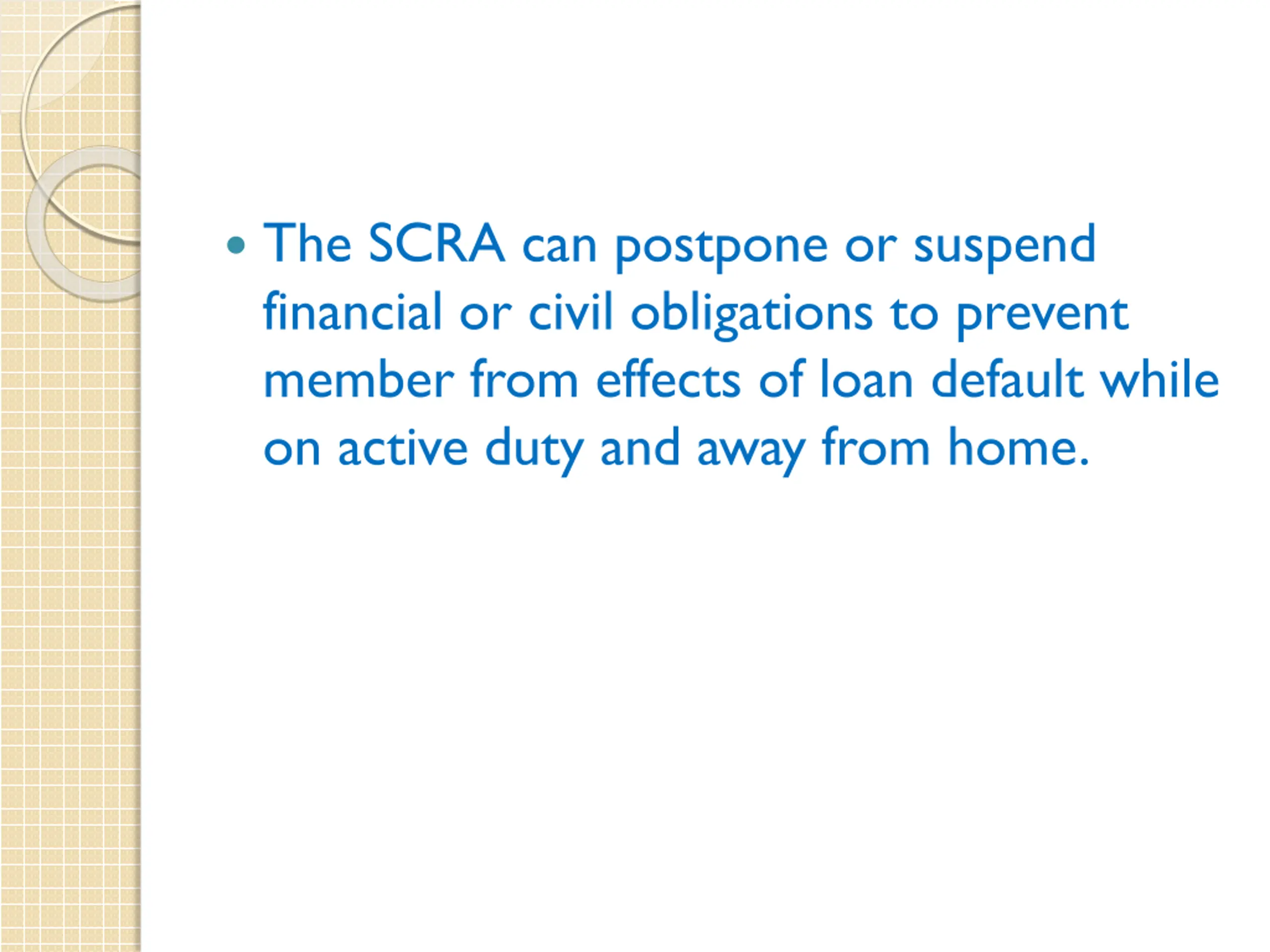 • The SCRA can postpone or suspend financial or civil obligations to prevent member from effects of loan default while on active duty and away from home.